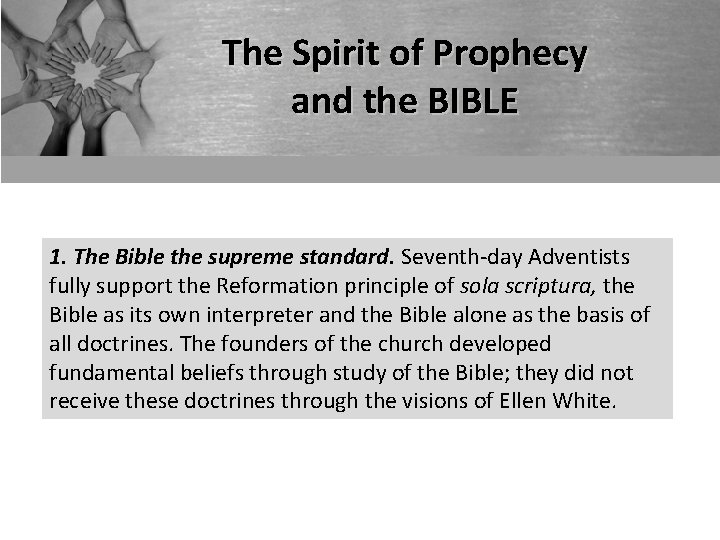 The Spirit of Prophecy
and the BIBLE

1. The Bible the supreme standard. Seventh-day Adventists fully support the Reformation principle of sola scriptura, the Bible as its own interpreter and the Bible alone as the basis of all doctrines. The founders of the church developed fundamental beliefs through study of the Bible; they did not receive these doctrines through the visions of Ellen White.